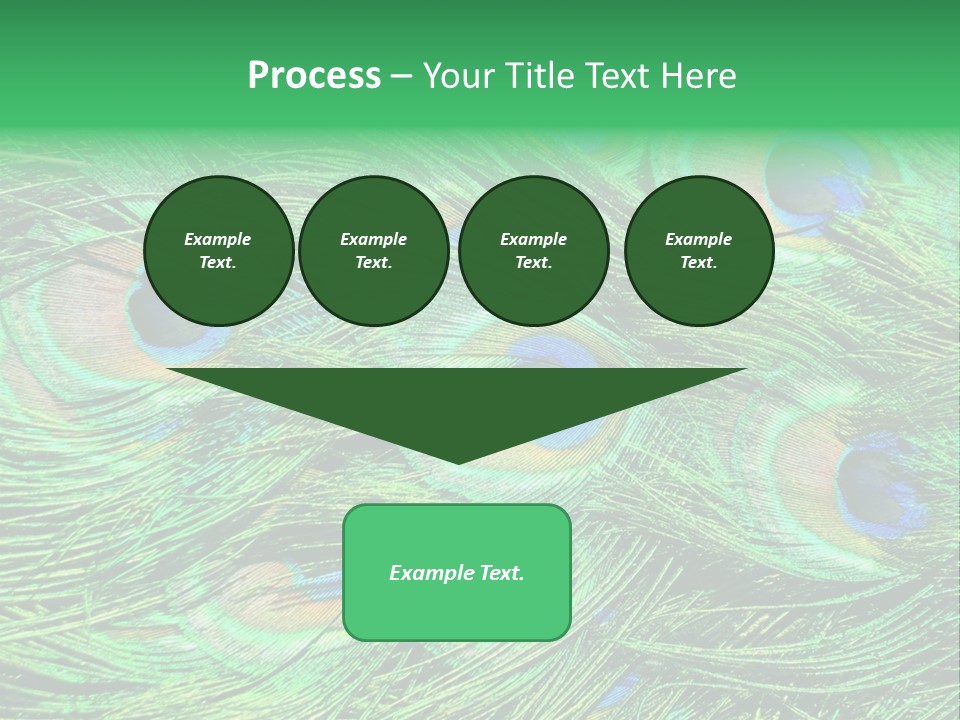 Process – Your Title Text Here

Example Text.

Example Text.

Example Text.

Example Text.

Example Text.